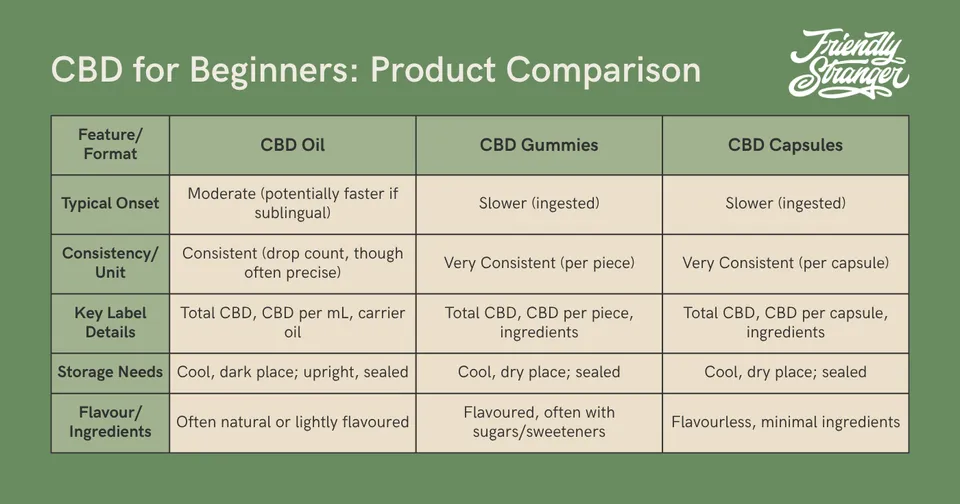 CBD for Beginners: Product Comparison

Friendly Stranger

| Feature/ Format | CBD Oil | CBD Gummies | CBD Capsules |
|---|---|---|---|
| Typical Onset | Moderate (potentially faster if sublingual) | Slower (ingested) | Slower (ingested) |
| Consistency/ Unit | Consistent (drop count, though often precise) | Very Consistent (per piece) | Very Consistent (per capsule) |
| Key Label Details | Total CBD, CBD per mL, carrier oil | Total CBD, CBD per piece, ingredients | Total CBD, CBD per capsule, ingredients |
| Storage Needs | Cool, dark place; upright, sealed | Cool, dry place; sealed | Cool, dry place; sealed |
| Flavour/ Ingredients | Often natural or lightly flavoured | Flavoured, often with sugars/sweeteners | Flavourless, minimal ingredients |